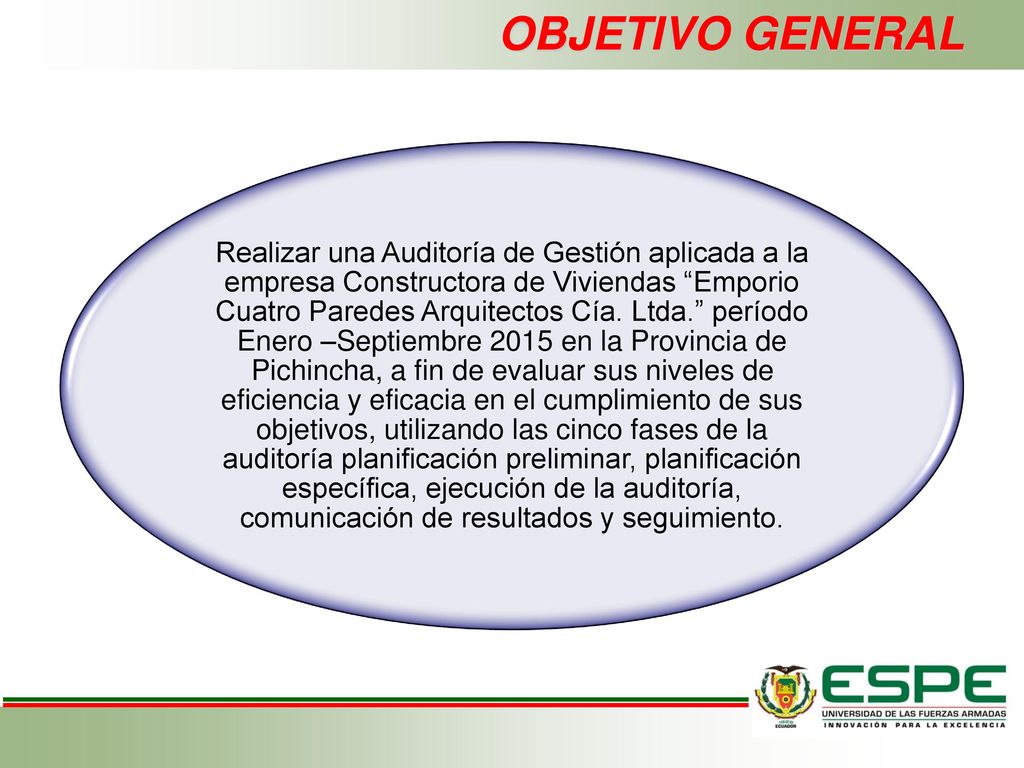 OBJETIVO GENERAL

Realizar una Auditoría de Gestión aplicada a la empresa Constructora de Viviendas “Emporio Cuatro Paredes Arquitectos Cía. Ltda.” período Enero –Septiembre 2015 en la Provincia de Pichincha, a fin de evaluar sus niveles de eficiencia y eficacia en el cumplimiento de sus objetivos, utilizando las cinco fases de la auditoría planificación preliminar, planificación específica, ejecución de la auditoría, comunicación de resultados y seguimiento.

ECUADOR

ESPE
UNIVERSIDAD DE LAS FUERZAS ARMADAS
INNOVACIÓN PARA LA EXCELENCIA